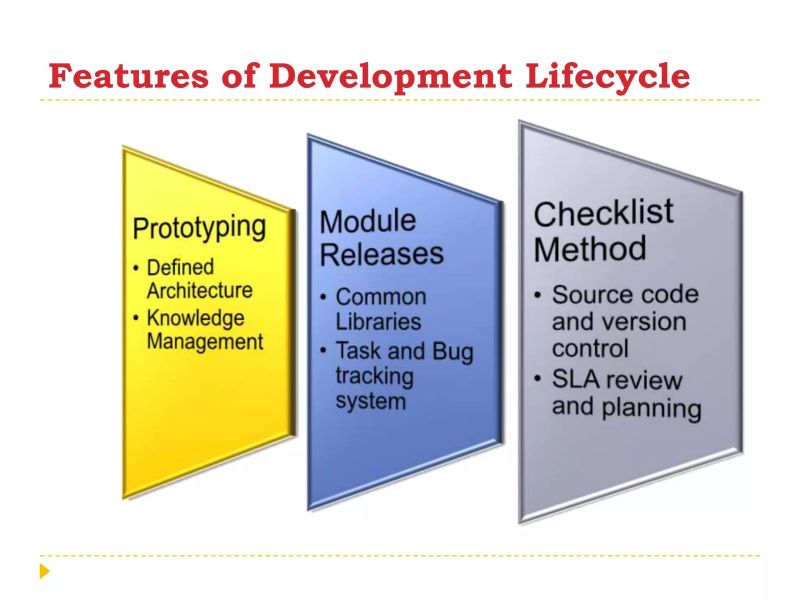 Features of Development Lifecycle

Prototyping
• Defined Architecture
• Knowledge Management

Module Releases
• Common Libraries
• Task and Bug tracking system

Checklist Method
• Source code and version control
• SLA review and planning